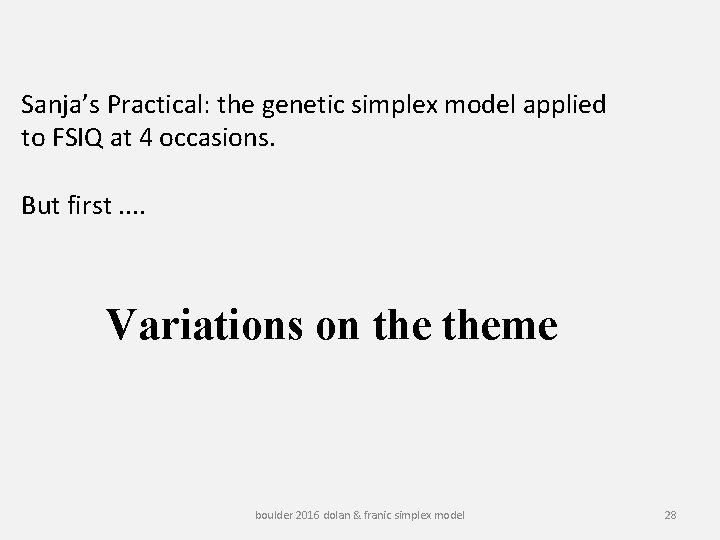 Sanja's Practical: the genetic simplex model applied to FSIQ at 4 occasions.

But first ....

Variations on the theme

boulder 2016 dolan & franic simplex model

28